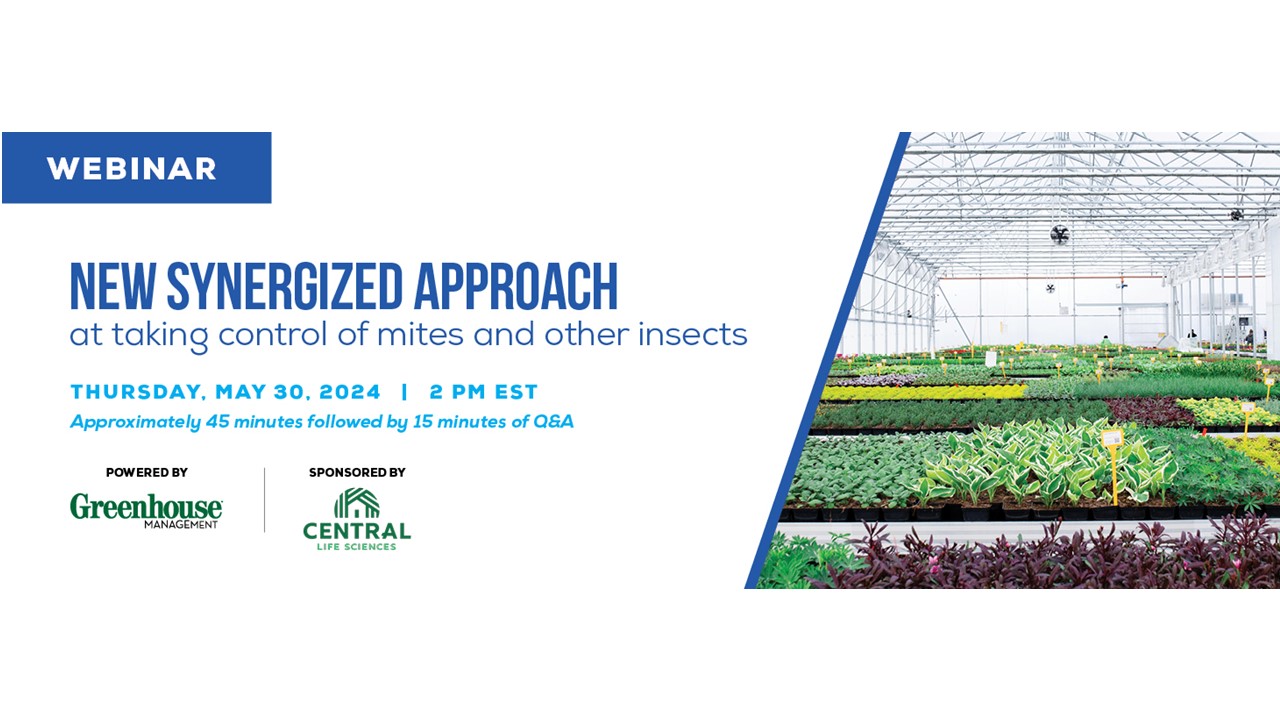 WEBINAR

NEW SYNERGIZED APPROACH
at taking control of mites and other insects

THURSDAY, MAY 30, 2024 | 2 PM EST
Approximately 45 minutes followed by 15 minutes of Q&A

POWERED BY
Greenhouse MANAGEMENT

SPONSORED BY
CENTRAL LIFE SCIENCES